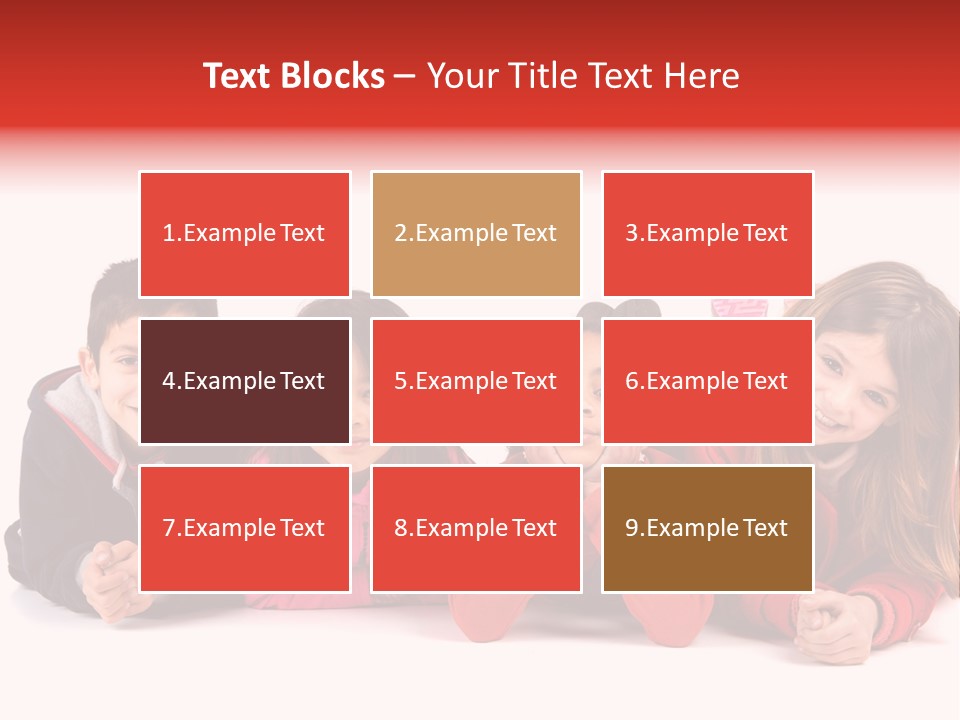 Text Blocks – Your Title Text Here

1.Example Text

2.Example Text

3.Example Text

4.Example Text

5.Example Text

6.Example Text

7.Example Text

8.Example Text

9.Example Text